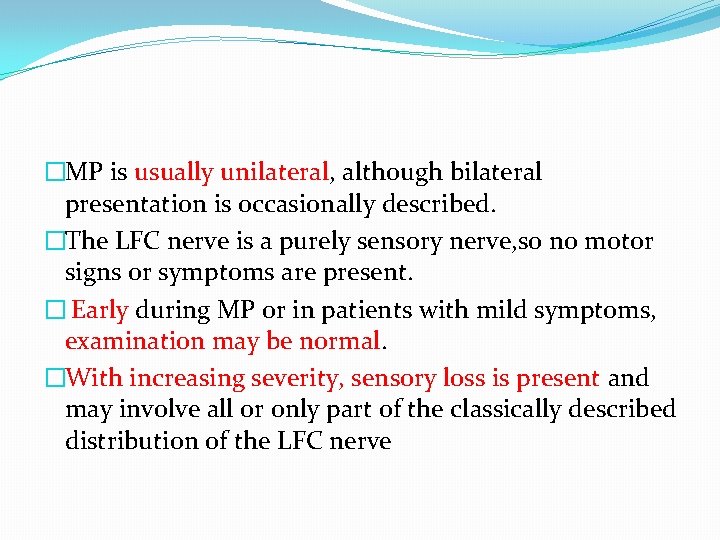 □MP is usually unilateral, although bilateral presentation is occasionally described.

□The LFC nerve is a purely sensory nerve,so no motor signs or symptoms are present.

□ Early during MP or in patients with mild symptoms, examination may be normal.

□With increasing severity, sensory loss is present and may involve all or only part of the classically described distribution of the LFC nerve